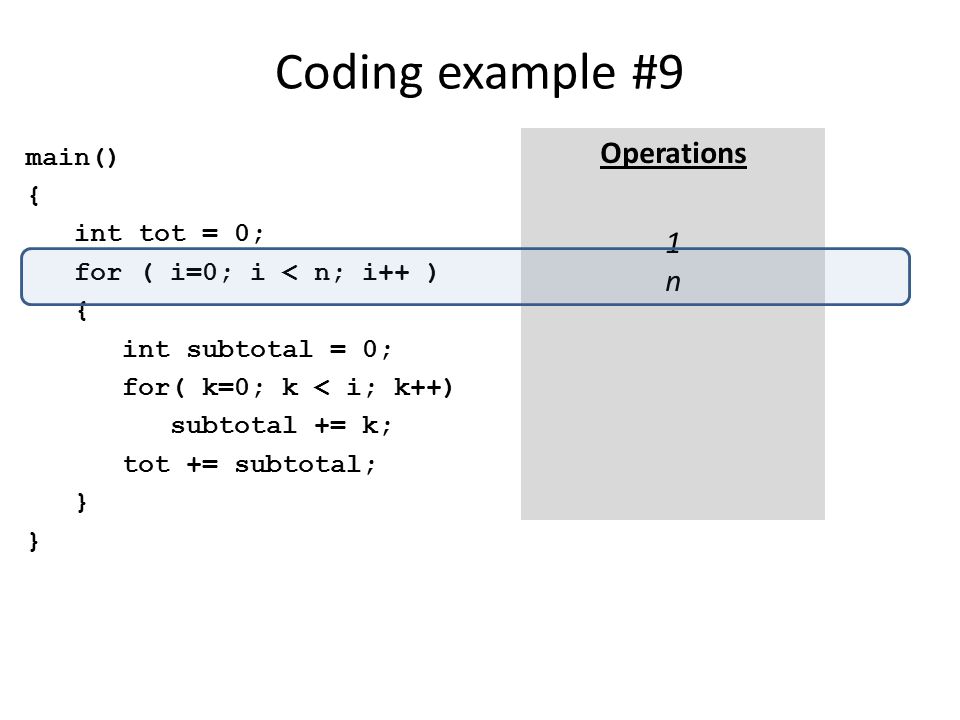 Coding example #9

main()
{
int tot = 0;
for ( i=0; i < n; i++ )
{
int subtotal = 0;
for( k=0; k < i; k++)
subtotal += k;
tot += subtotal;
}
}

Operations

1
n